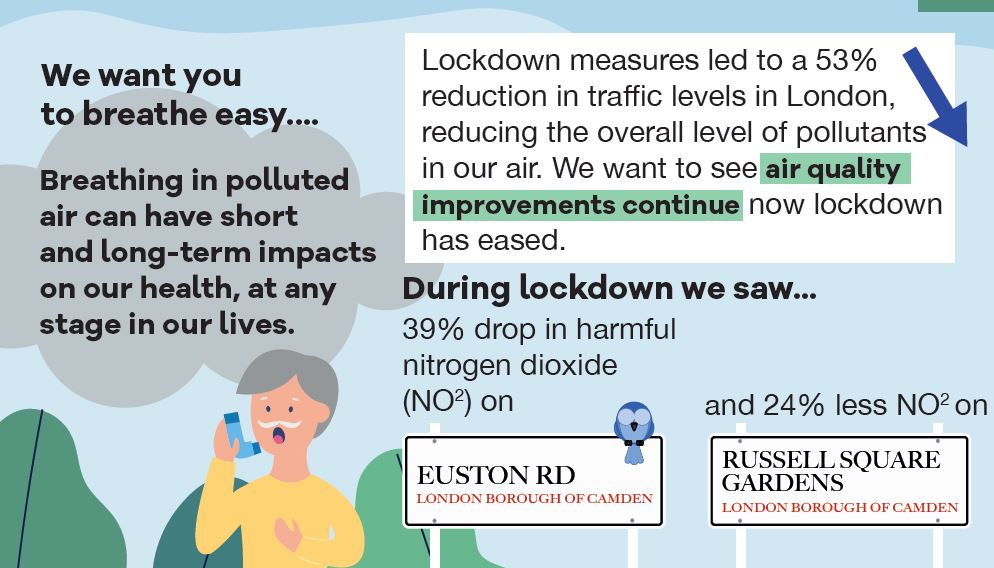 We want you to breathe easy....

Breathing in polluted air can have short and long-term impacts on our health, at any stage in our lives.

Lockdown measures led to a 53% reduction in traffic levels in London, reducing the overall level of pollutants in our air. We want to see air quality improvements continue now lockdown has eased.

During lockdown we saw...

39% drop in harmful nitrogen dioxide ($NO^2$) on

EUSTON RD
LONDON BOROUGH OF CAMDEN

and 24% less $NO^2$ on

RUSSELL SQUARE GARDENS
LONDON BOROUGH OF CAMDEN